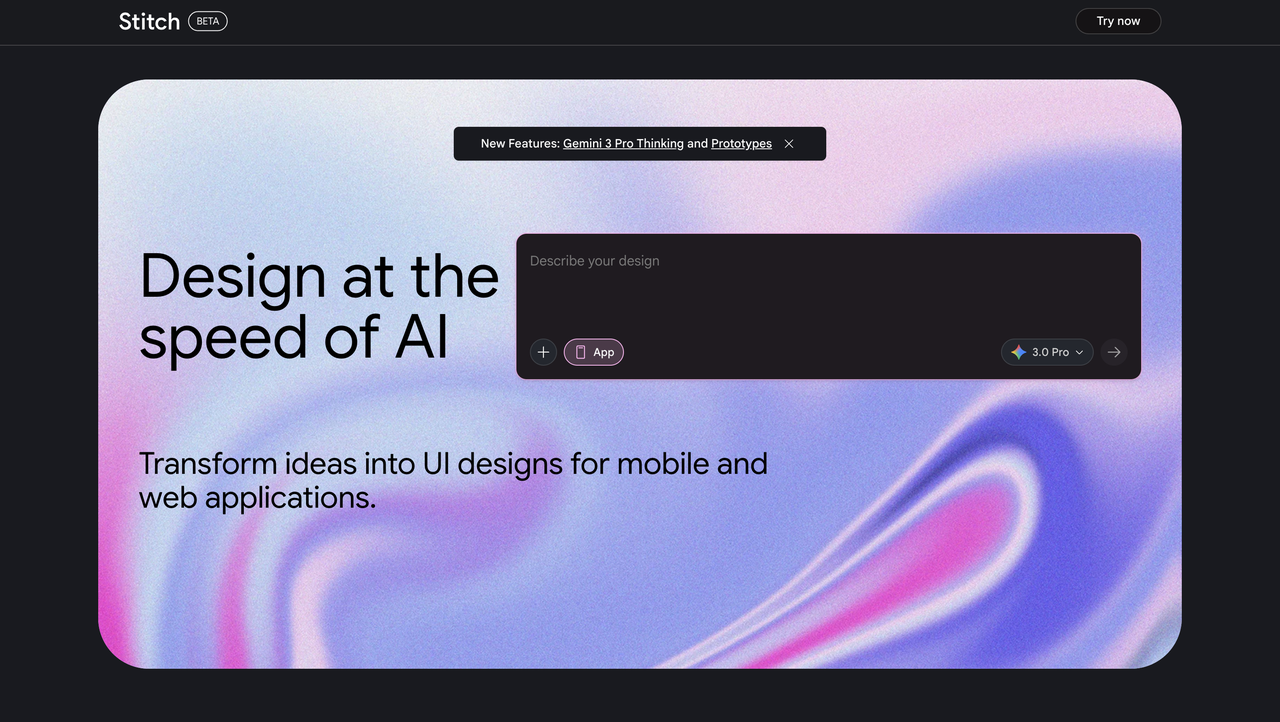 Stitch BETA

Try now

New Features: Gemini 3 Pro Thinking and Prototypes

Design at the speed of AI

Describe your design

App

3.0 Pro

Transform ideas into UI designs for mobile and web applications.